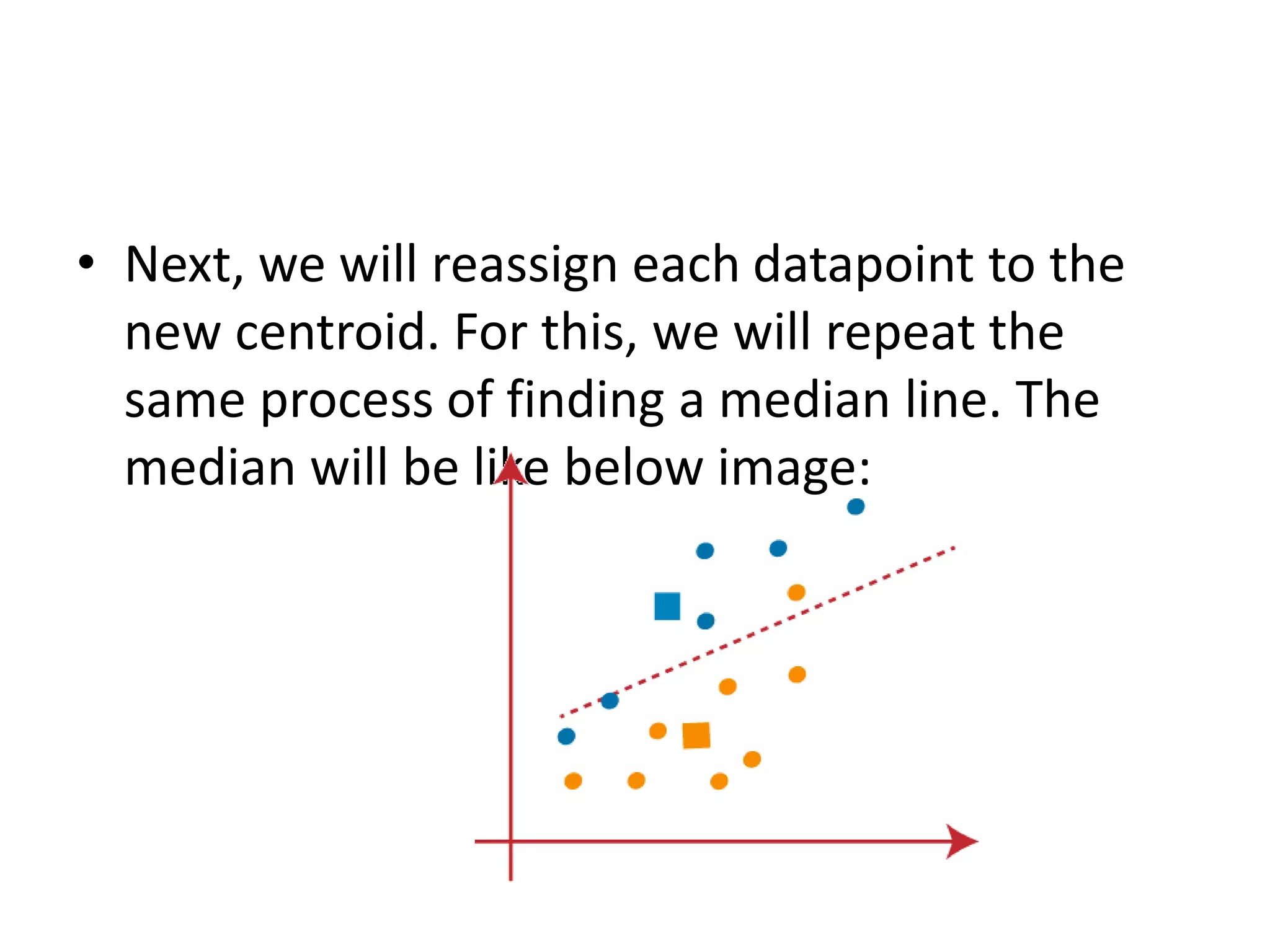 • Next, we will reassign each datapoint to the new centroid. For this, we will repeat the same process of finding a median line. The median will be like below image: